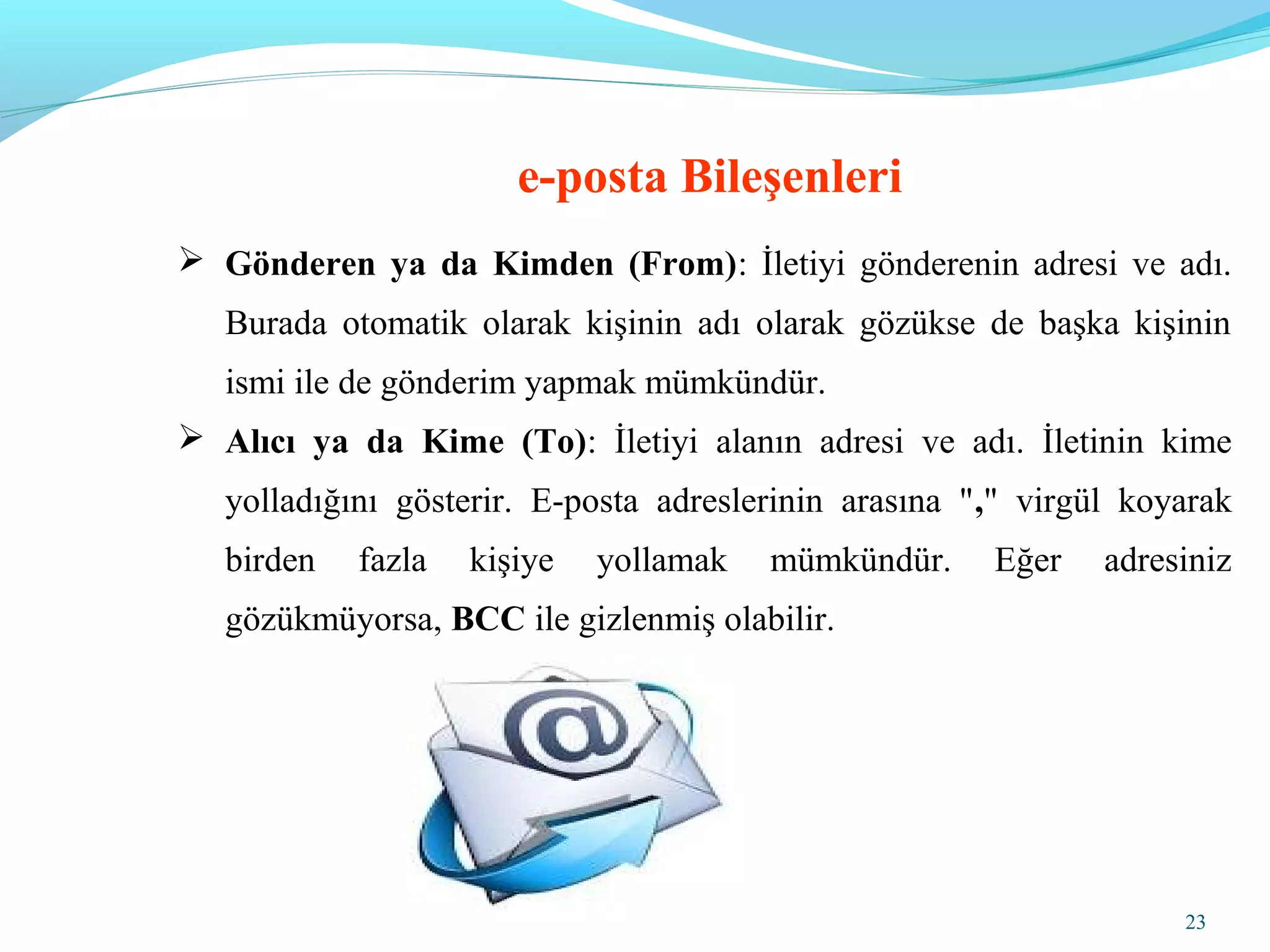 e-posta Bileşenleri

➢ Gönderen ya da Kimden (From): İletiyi gönderenin adresi ve adı. Burada otomatik olarak kişinin adı olarak gözükse de başka kişinin ismi ile de gönderim yapmak mümkündür.

➢ Alıcı ya da Kime (To): İletiyi alanın adresi ve adı. İletinin kime yolladığını gösterir. E-posta adreslerinin arasına "," virgül koyarak birden fazla kişiye yollamak mümkündür. Eğer adresiniz gözükmüyorsa, BCC ile gizlenmiş olabilir.

@

23